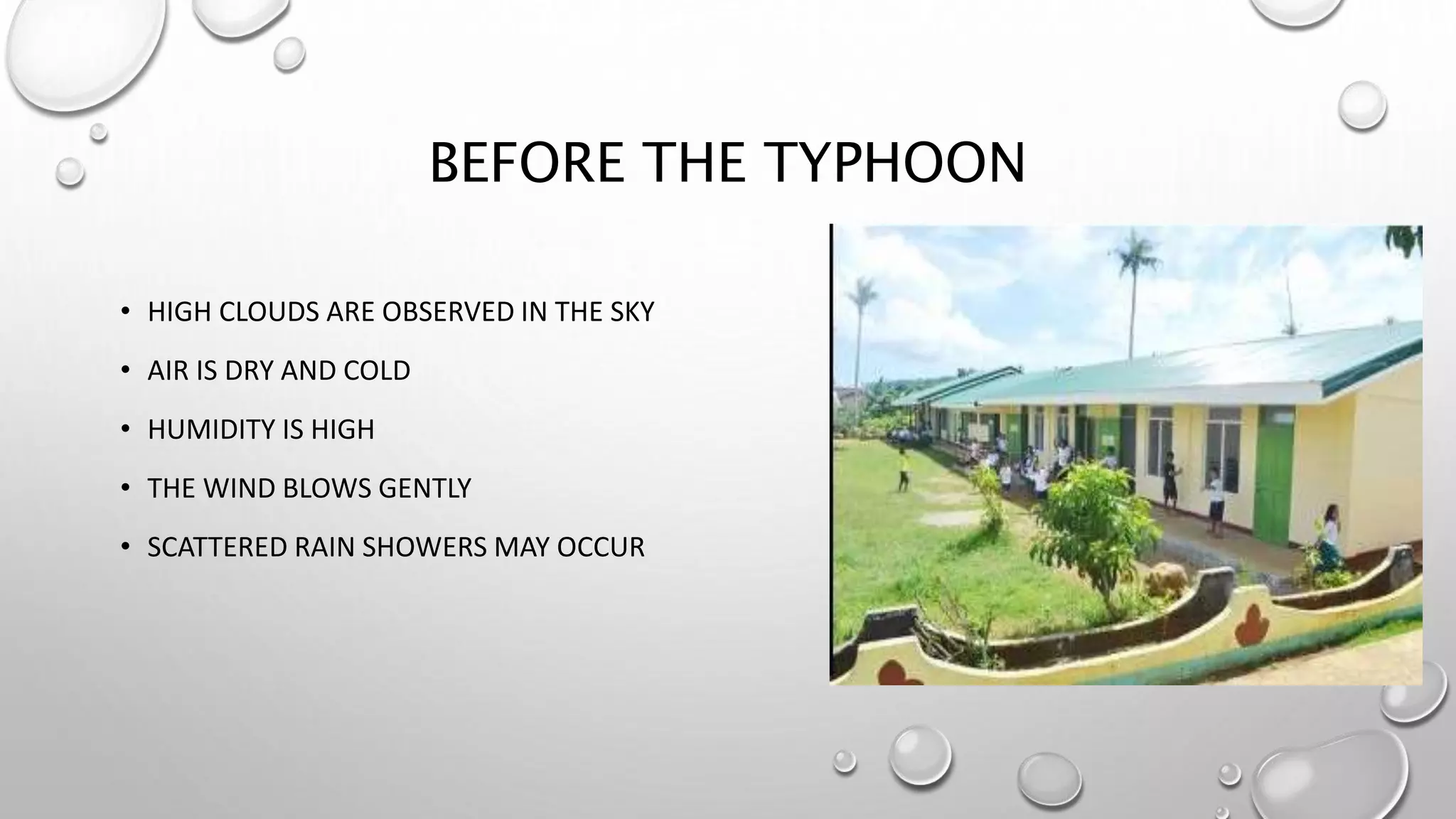 BEFORE THE TYPHOON

• HIGH CLOUDS ARE OBSERVED IN THE SKY
• AIR IS DRY AND COLD
• HUMIDITY IS HIGH
• THE WIND BLOWS GENTLY
• SCATTERED RAIN SHOWERS MAY OCCUR